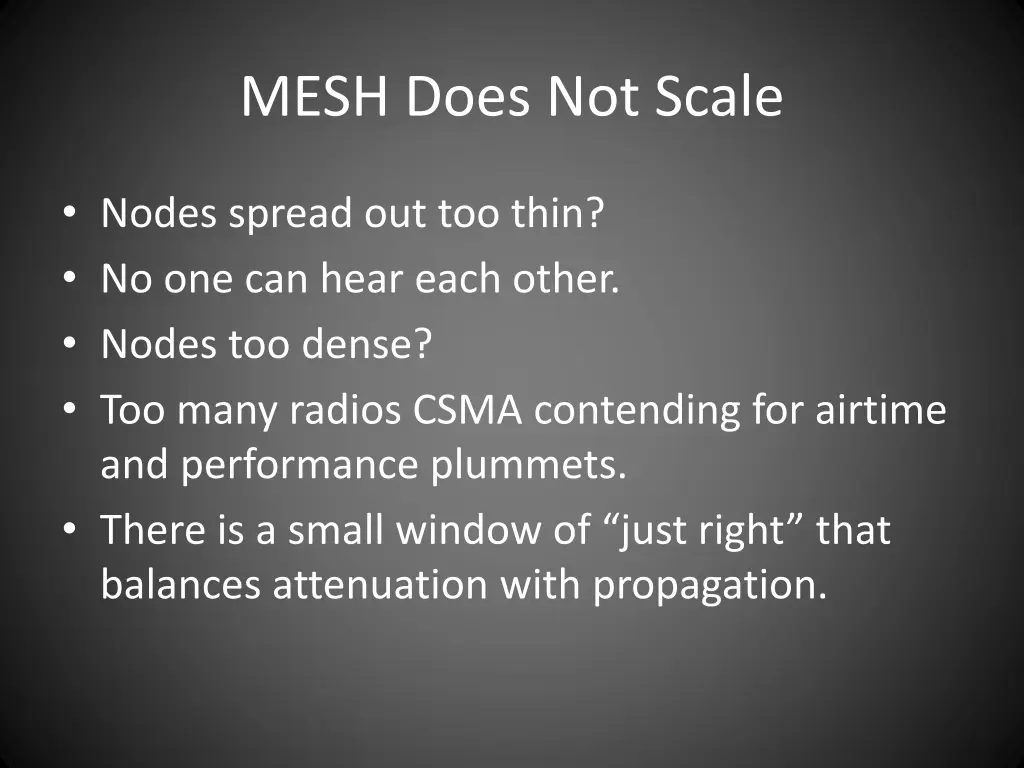 MESH Does Not Scale

• Nodes spread out too thin?
• No one can hear each other.
• Nodes too dense?
• Too many radios CSMA contending for airtime and performance plummets.
• There is a small window of “just right” that balances attenuation with propagation.